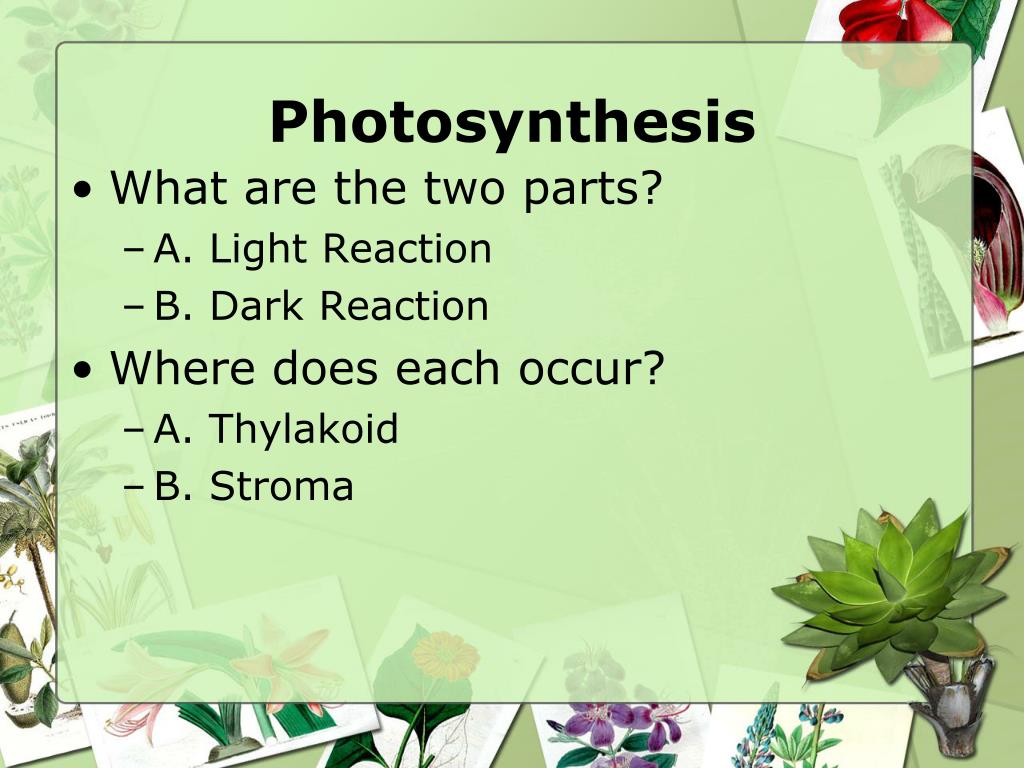 Photosynthesis

• What are the two parts?
– A. Light Reaction
– B. Dark Reaction
• Where does each occur?
– A. Thylakoid
– B. Stroma